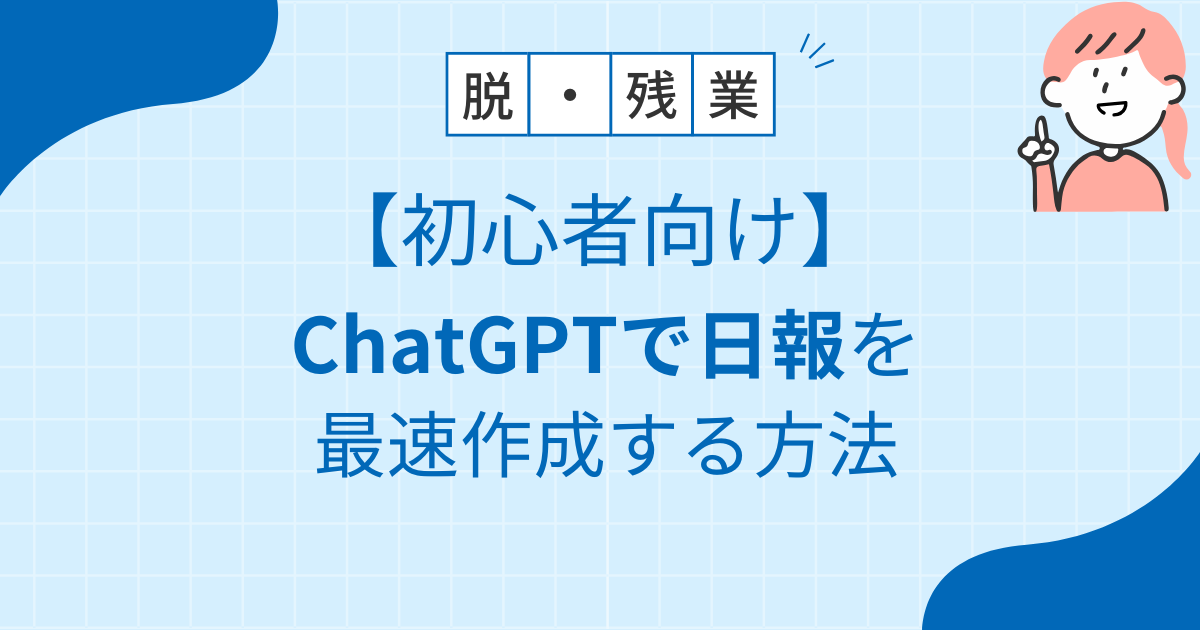 脱・残業

【初心者向け】
ChatGPTで日報を
最速作成する方法